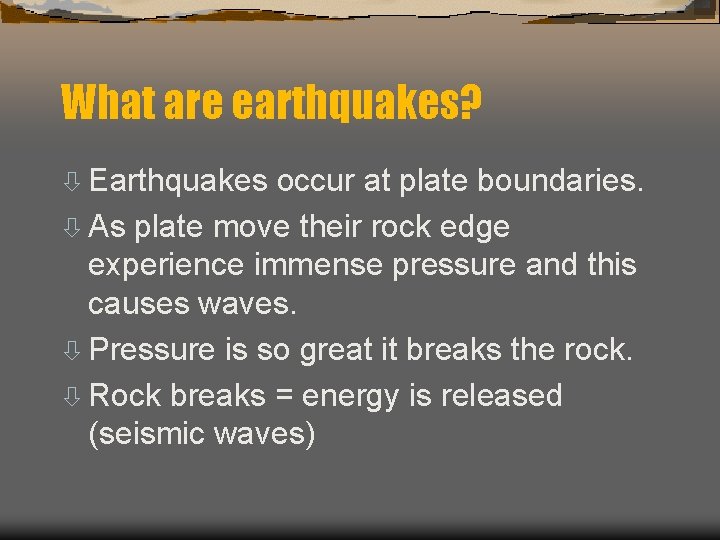 What are earthquakes?

⇩ Earthquakes occur at plate boundaries.

⇩ As plate move their rock edge experience immense pressure and this causes waves.

⇩ Pressure is so great it breaks the rock.

⇩ Rock breaks = energy is released (seismic waves)